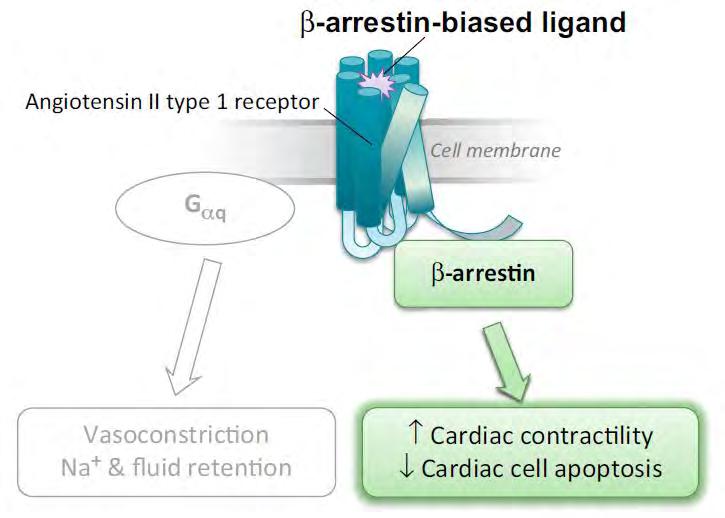 β-arrestin-biased ligand

Angiotensin II type 1 receptor

Cell membrane

$G_{\alpha q}$

β-arrestin

Vasoconstriction
$Na^+$ & fluid retention

↑ Cardiac contractility
↓ Cardiac cell apoptosis